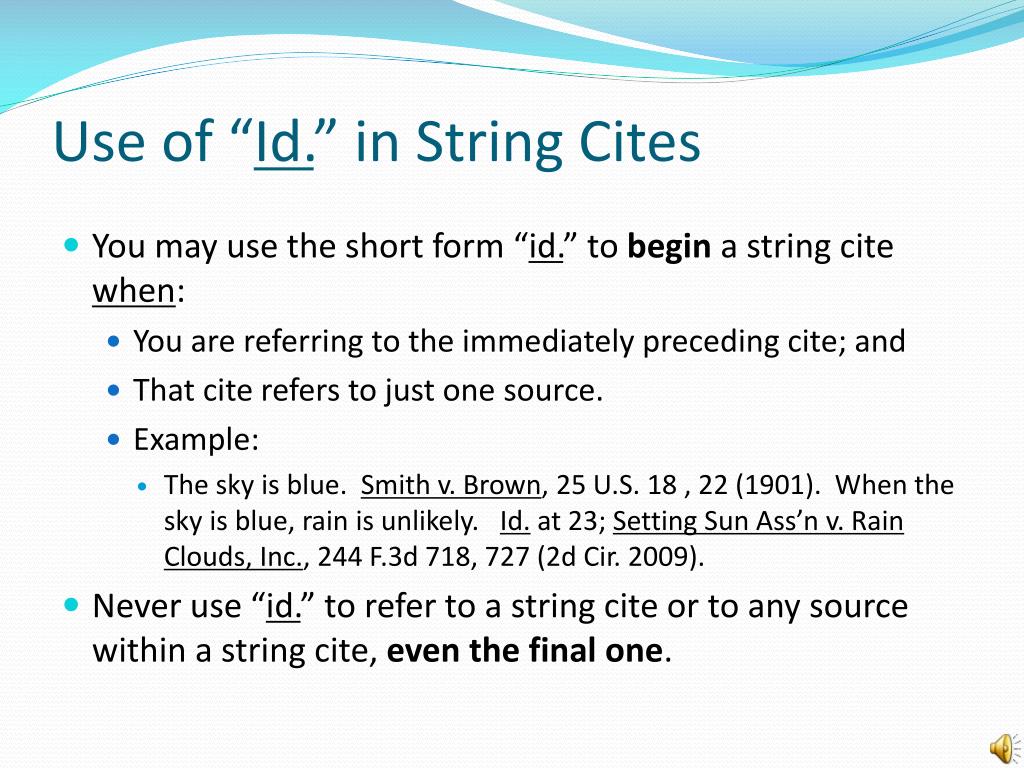 Use of “Id.” in String Cites

You may use the short form “id.” to begin a string cite when:

You are referring to the immediately preceding cite; and

That cite refers to just one source.

Example:

The sky is blue. Smith v. Brown, 25 U.S. 18 , 22 (1901). When the sky is blue, rain is unlikely. Id. at 23; Setting Sun Ass’n v. Rain Clouds, Inc., 244 F.3d 718, 727 (2d Cir. 2009).

Never use “id.” to refer to a string cite or to any source within a string cite, even the final one.